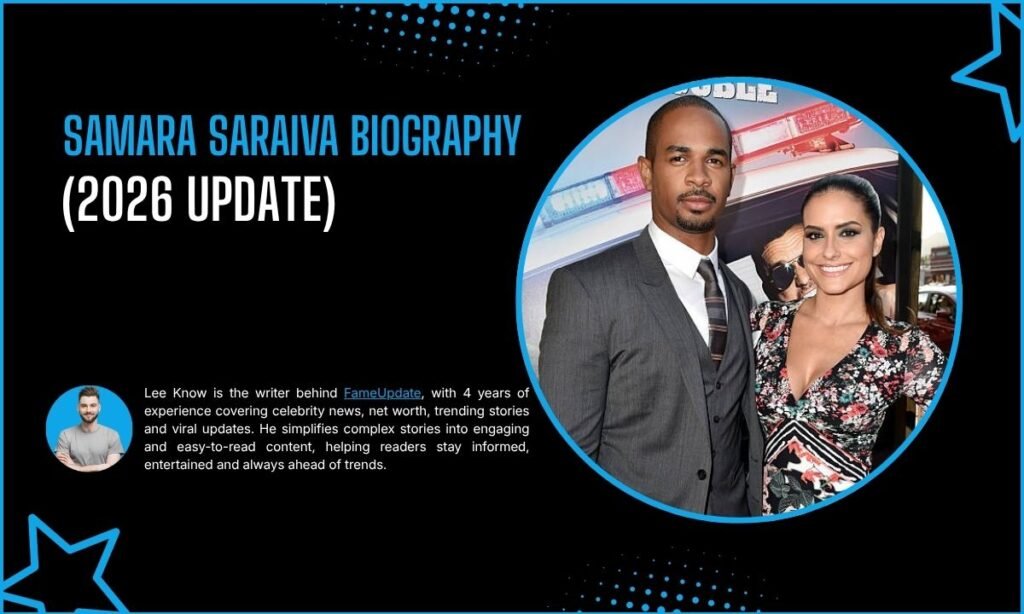 SAMARA SARAIVA BIOGRAPHY
(2026 UPDATE)

Lee Know is the writer behind FameUpdate, with 4 years of experience covering celebrity news, net worth, trending stories and viral updates. He simplifies complex stories into engaging and easy-to-read content, helping readers stay informed, entertained and always ahead of trends.